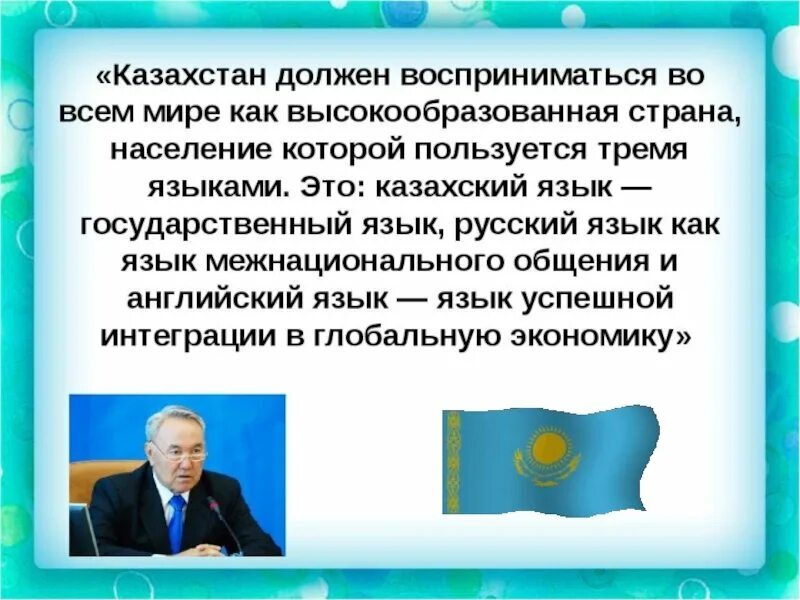 «Казахстан должен восприниматься во всем мире как высокообразованная страна, население которой пользуется тремя языками. Это: казахский язык — государственный язык, русский язык как язык межнационального общения и английский язык — язык успешной интеграции в глобальную экономику»